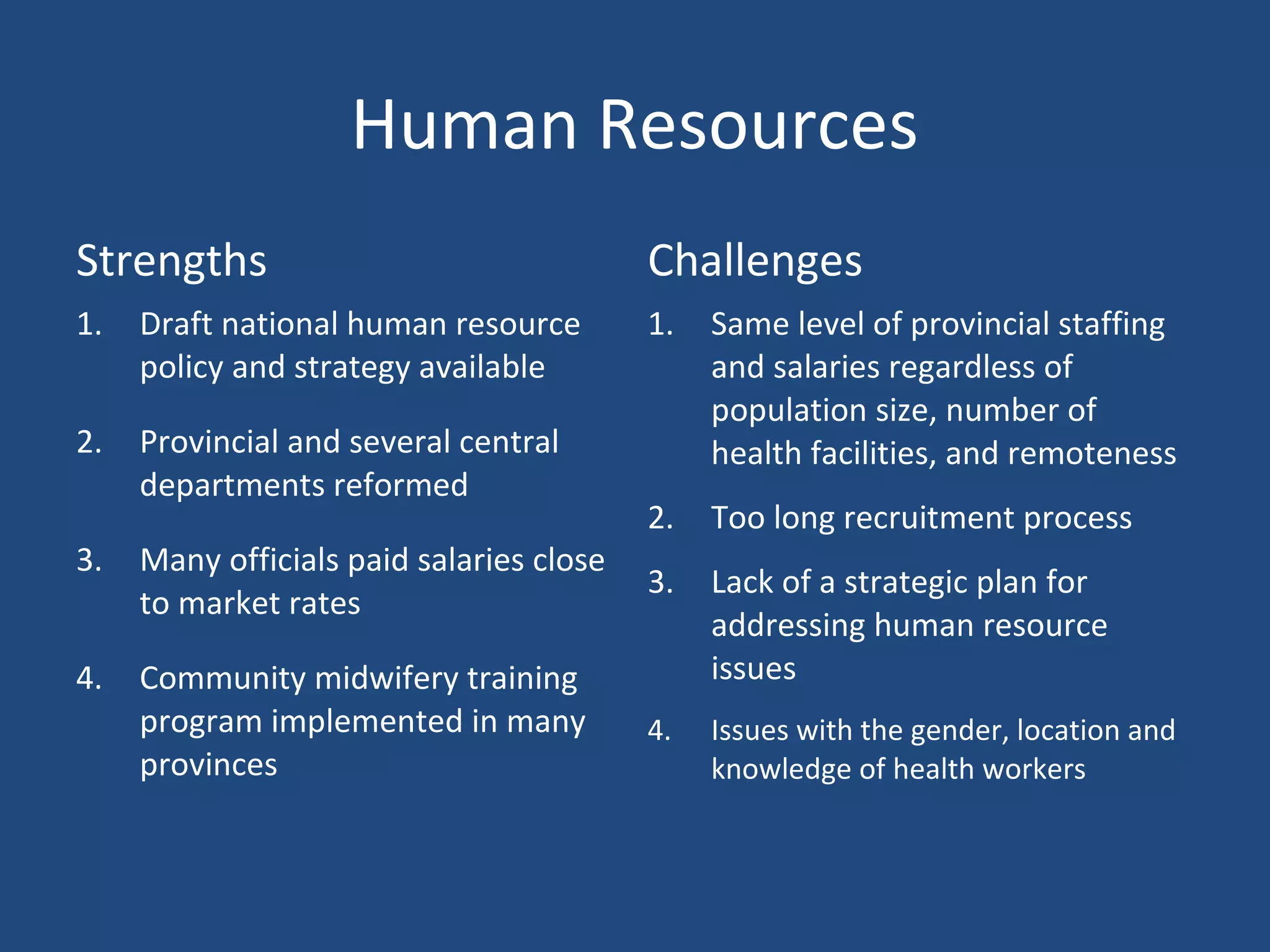 Human Resources

Strengths

1. Draft national human resource policy and strategy available

2. Provincial and several central departments reformed

3. Many officials paid salaries close to market rates

4. Community midwifery training program implemented in many provinces

Challenges

1. Same level of provincial staffing and salaries regardless of population size, number of health facilities, and remoteness

2. Too long recruitment process

3. Lack of a strategic plan for addressing human resource issues

4. Issues with the gender, location and knowledge of health workers